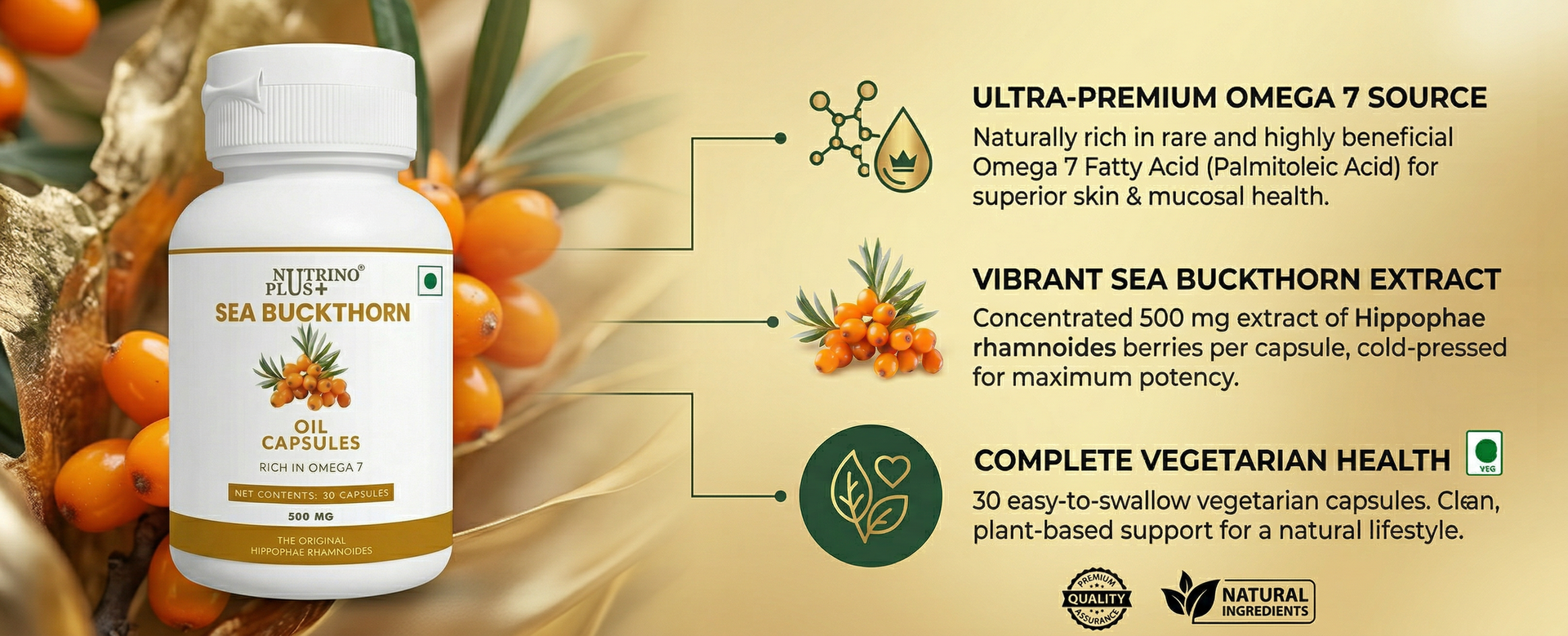 NUTRINO®
PLUS+
SEA BUCKTHORN

OIL
CAPSULES
RICH IN OMEGA 7

NET CONTENTS: 30 CAPSULES
500 MG

THE ORIGINAL
HIPPOPHAE RHAMNOIDES

ULTRA-PREMIUM OMEGA 7 SOURCE

Naturally rich in rare and highly beneficial Omega 7 Fatty Acid (Palmitoleic Acid) for superior skin & mucosal health.

VIBRANT SEA BUCKTHORN EXTRACT

Concentrated 500 mg extract of Hippophae rhamnoides berries per capsule, cold-pressed for maximum potency.

COMPLETE VEGETARIAN HEALTH

VEG

30 easy-to-swallow vegetarian capsules. Clean, plant-based support for a natural lifestyle.

PREMIUM
QUALITY
ASSURANCE

NATURAL
INGREDIENTS